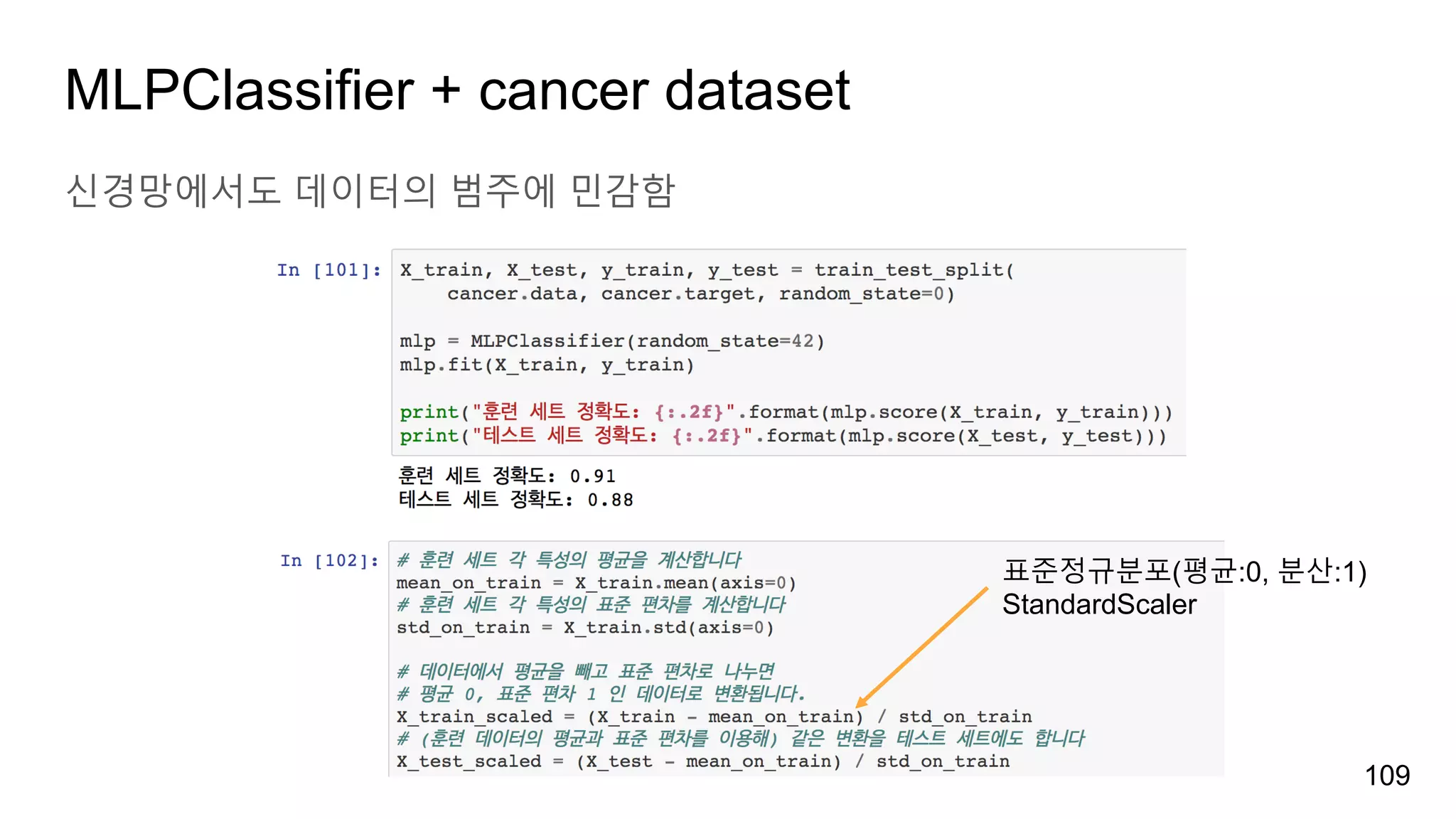 MLPClassifier + cancer dataset

신경망에서도 데이터의 범주에 민감함

In [101]:
X_train, X_test, y_train, y_test = train_test_split(
    cancer.data, cancer.target, random_state=0)

mlp = MLPClassifier(random_state=42)
mlp.fit(X_train, y_train)

print("훈련 세트 정확도: {:.2f}".format(mlp.score(X_train, y_train)))
print("테스트 세트 정확도: {:.2f}".format(mlp.score(X_test, y_test)))

훈련 세트 정확도: 0.91
테스트 세트 정확도: 0.88

In [102]:
# 훈련 세트 각 특성의 평균을 계산합니다
mean_on_train = X_train.mean(axis=0)
# 훈련 세트 각 특성의 표준 편차를 계산합니다
std_on_train = X_train.std(axis=0)

# 데이터에서 평균을 빼고 표준 편차로 나누면
# 평균 0, 표준 편차 1 인 데이터로 변환됩니다.
X_train_scaled = (X_train - mean_on_train) / std_on_train
# (훈련 데이터의 평균과 표준 편차를 이용해) 같은 변환을 테스트 세트에도 합니다
X_test_scaled = (X_test - mean_on_train) / std_on_train

표준정규분포(평균:0, 분산:1)
StandardScaler

109